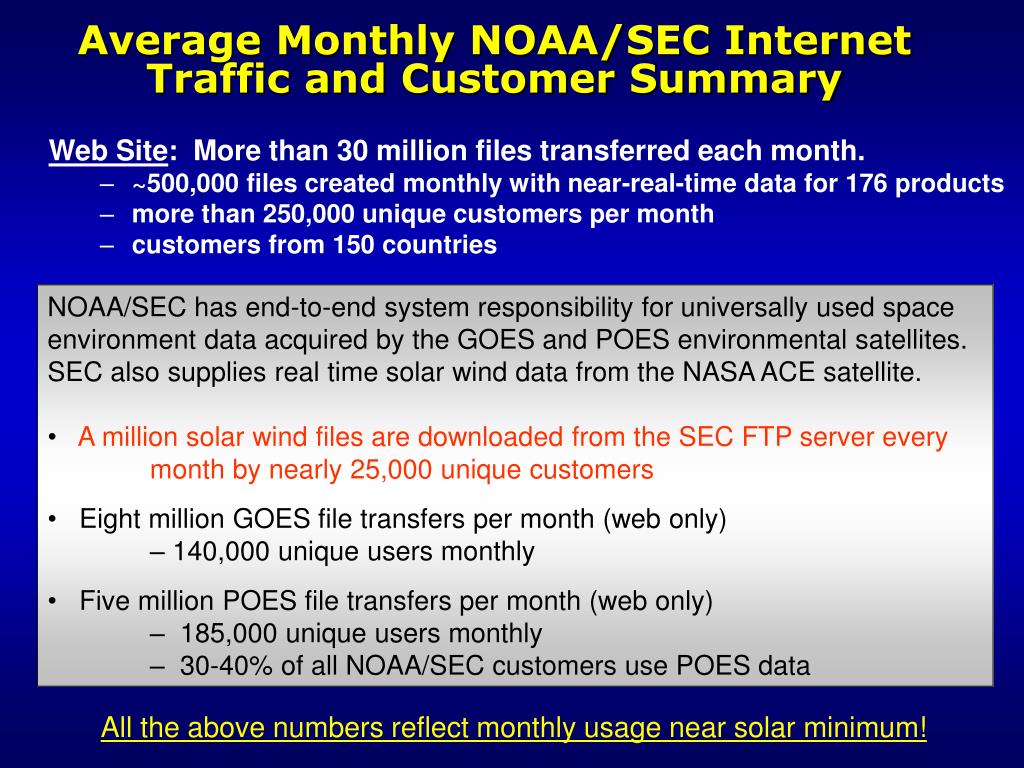 Average Monthly NOAA/SEC Internet Traffic and Customer Summary

Web Site: More than 30 million files transferred each month.
– ~500,000 files created monthly with near-real-time data for 176 products
– more than 250,000 unique customers per month
– customers from 150 countries

NOAA/SEC has end-to-end system responsibility for universally used space environment data acquired by the GOES and POES environmental satellites. SEC also supplies real time solar wind data from the NASA ACE satellite.

• A million solar wind files are downloaded from the SEC FTP server every month by nearly 25,000 unique customers

• Eight million GOES file transfers per month (web only)
– 140,000 unique users monthly

• Five million POES file transfers per month (web only)
– 185,000 unique users monthly
– 30-40% of all NOAA/SEC customers use POES data

All the above numbers reflect monthly usage near solar minimum!